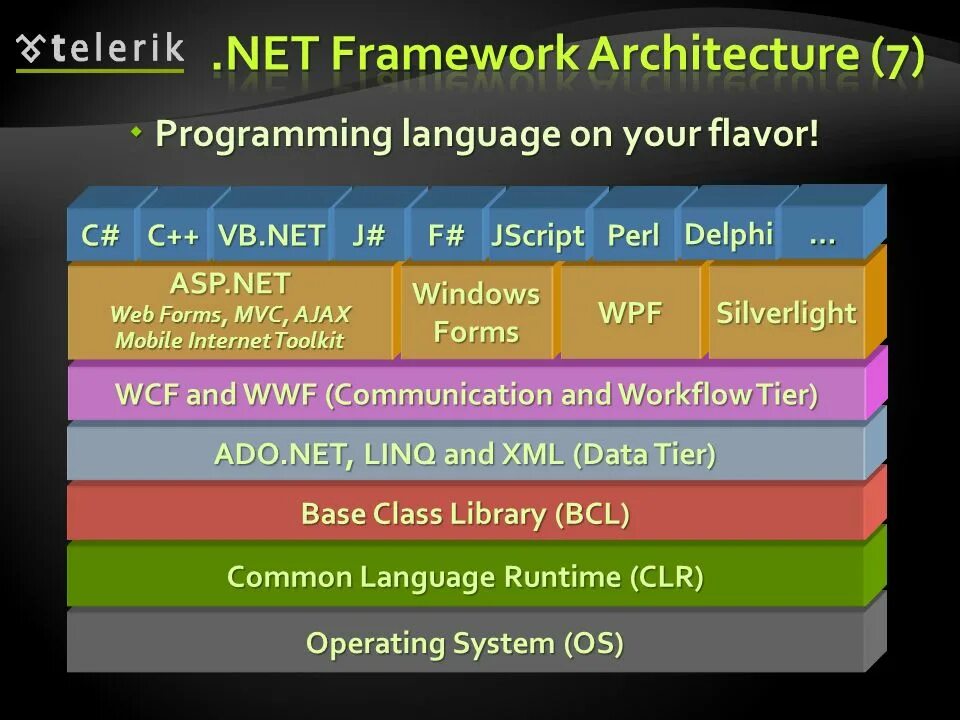 telerik

.NET Framework Architecture (7)

Programming language on your flavor!

C# C++ VB.NET J# F# JScript Perl Delphi …

ASP.NET
Web Forms, MVC, AJAX
Mobile Internet Toolkit

Windows Forms

WPF

Silverlight

WCF and WWF (Communication and Workflow Tier)

ADO.NET, LINQ and XML (Data Tier)

Base Class Library (BCL)

Common Language Runtime (CLR)

Operating System (OS)